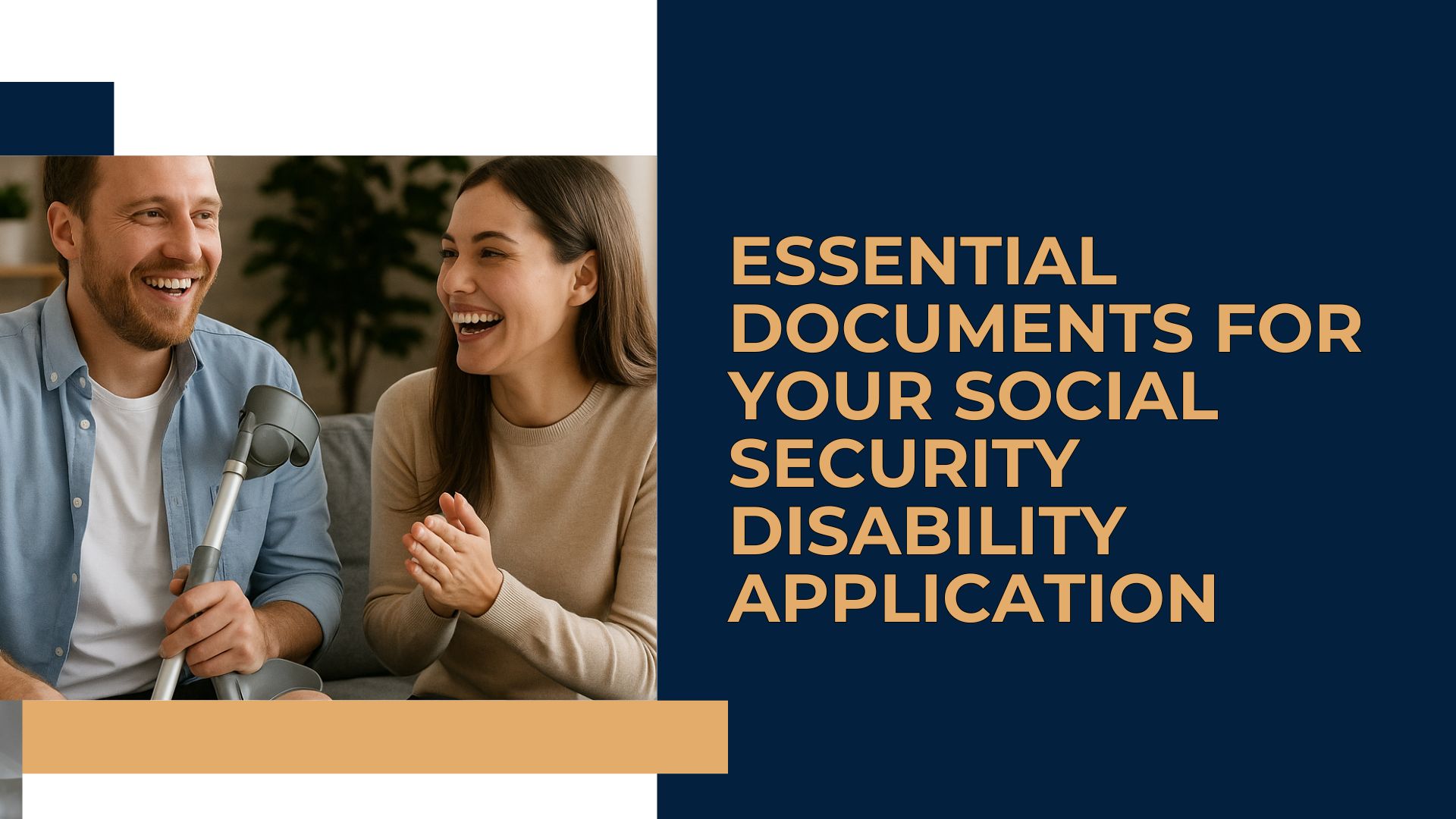 ESSENTIAL DOCUMENTS FOR YOUR SOCIAL SECURITY DISABILITY APPLICATION